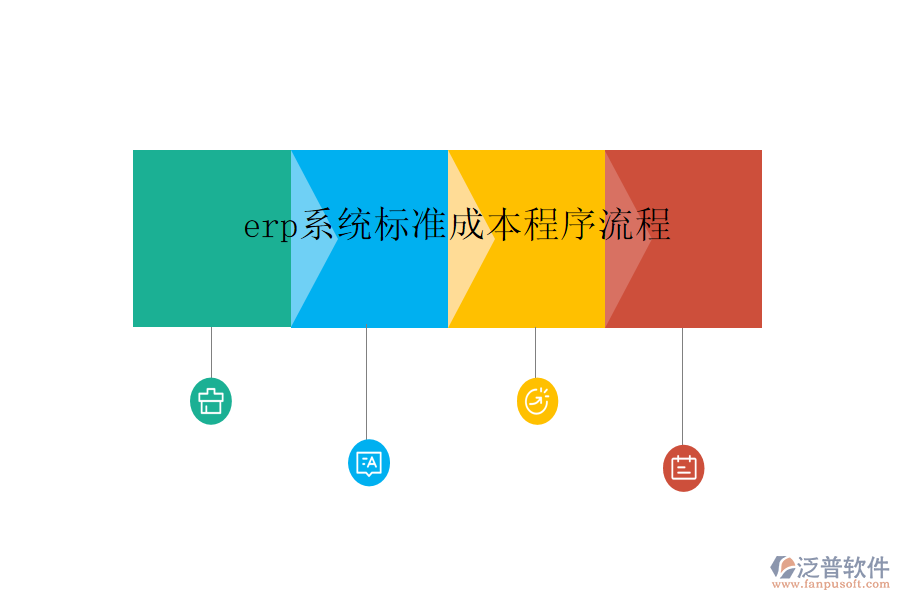 erp系统标准成本程序流程

泛普软件
www.fanpusoft.com